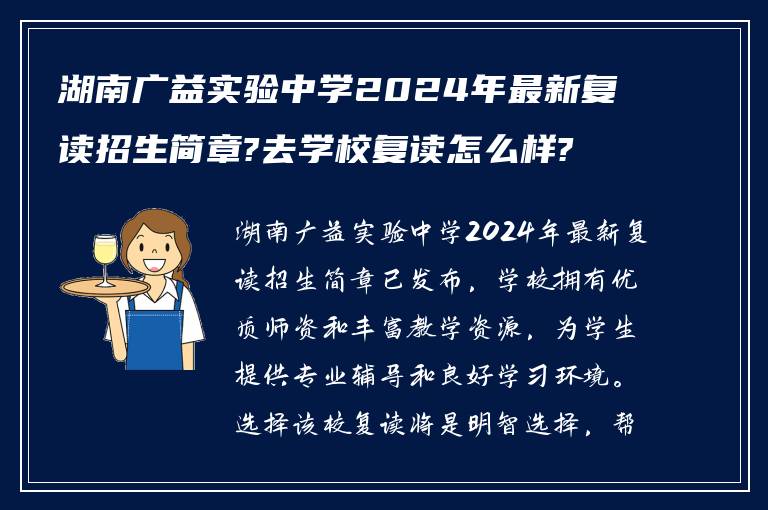 湖南广益实验中学2024年最新复读招生简章?去学校复读怎么样?

湖南广益实验中学2024年最新复读招生简章已发布,学校拥有优质师资和丰富教学资源,为学生提供专业辅导和良好学习环境。选择该校复读将是明智选择,帮